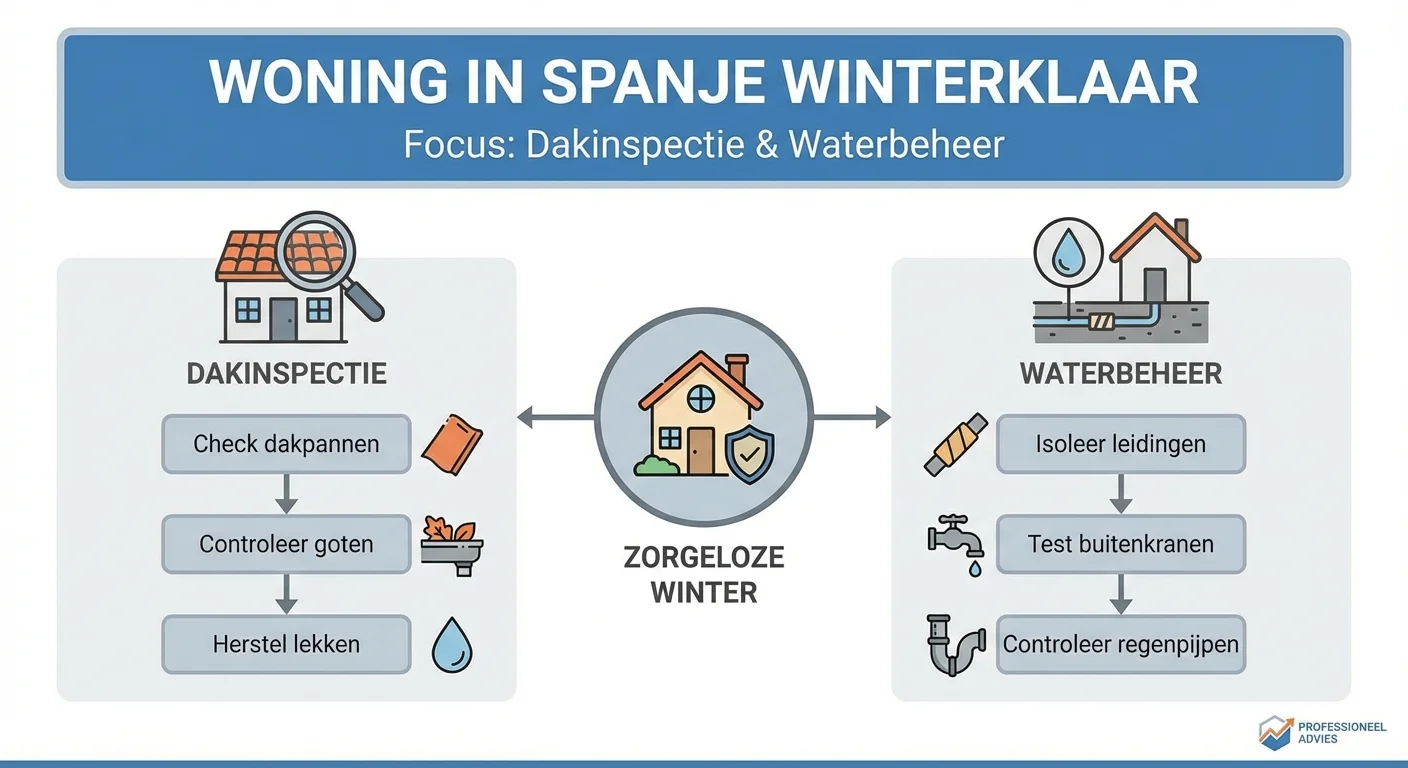 WONING IN SPANJE WINTERKLAAR

Focus: Dakinspectie & Waterbeheer

DAKINSPECTIE

Check dakpannen

Controleer goten

Herstel lekken

ZORGELOZE WINTER

WATERBEHEER

Isoleer leidingen

Test buitenkranen

Controleer regenpijpen

PROFESSIONEEL ADVIES